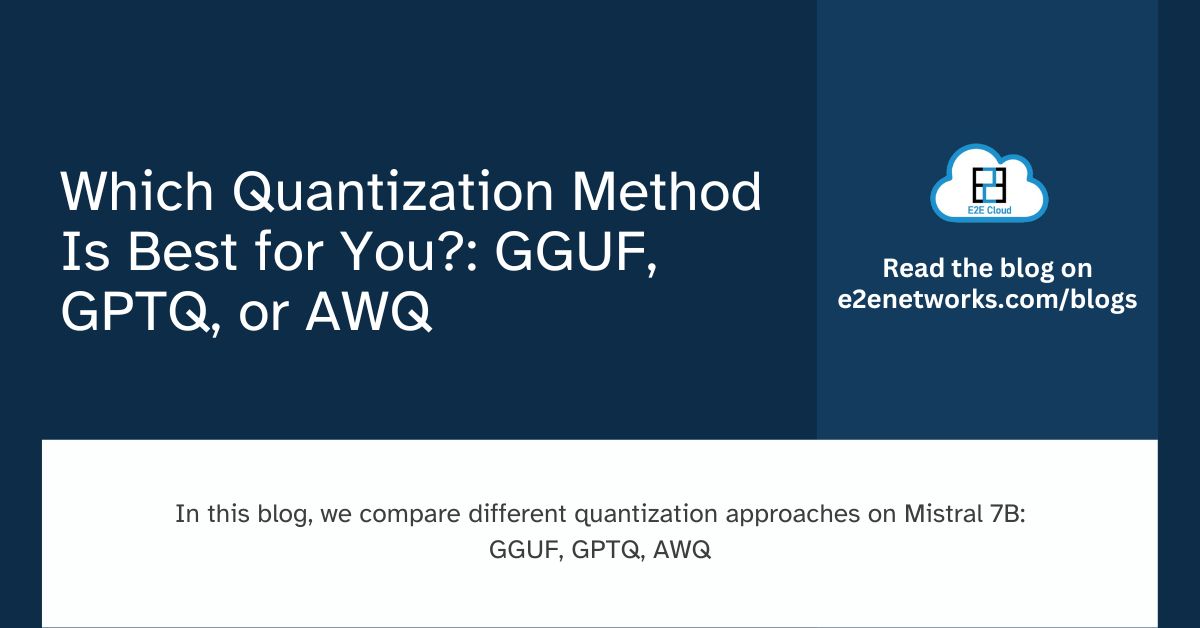 Which Quantization Method Is Best for You?: GGUF, GPTQ, or AWQ

E2E Cloud

Read the blog on e2enetworks.com/blogs

In this blog, we compare different quantization approaches on Mistral 7B: GGUF, GPTQ, AWQ